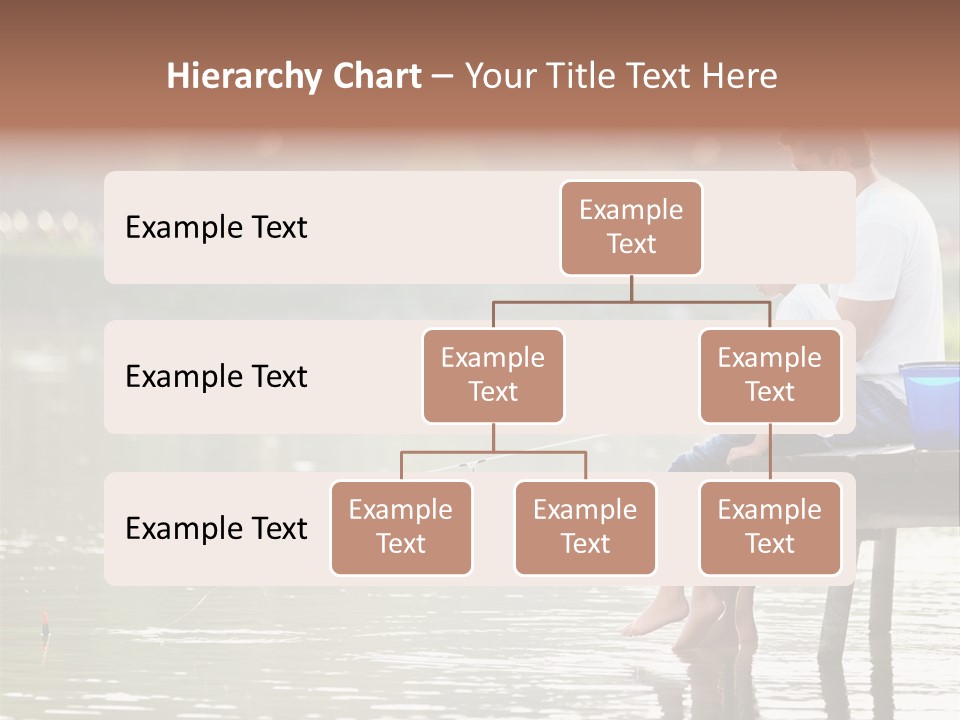 Hierarchy Chart – Your Title Text Here

Example Text

Example Text

Example Text

Example Text

Example Text

Example Text

Example Text

Example Text

Example Text